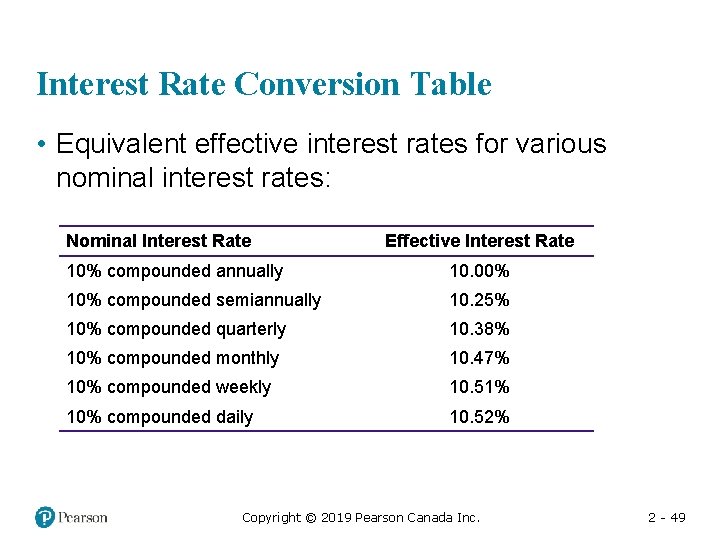 Interest Rate Conversion Table

• Equivalent effective interest rates for various nominal interest rates:

| Nominal Interest Rate | Effective Interest Rate |
|---|---|
| 10% compounded annually | 10.00% |
| 10% compounded semiannually | 10.25% |
| 10% compounded quarterly | 10.38% |
| 10% compounded monthly | 10.47% |
| 10% compounded weekly | 10.51% |
| 10% compounded daily | 10.52% |

Pearson

Copyright © 2019 Pearson Canada Inc.

2 - 49